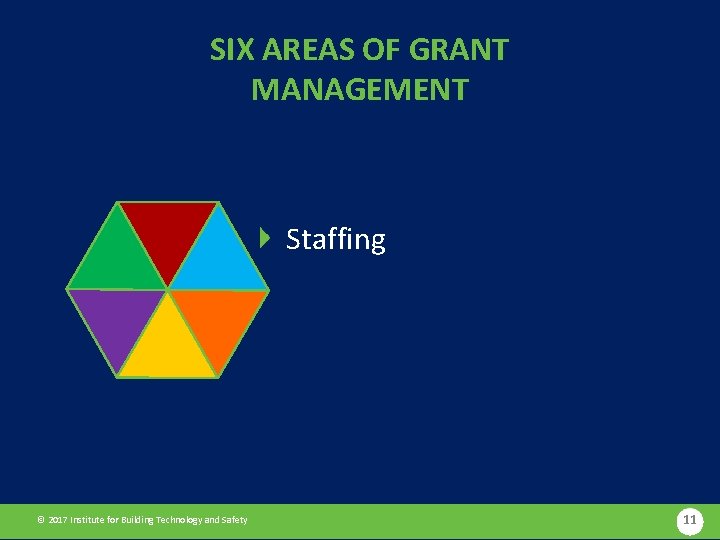 SIX AREAS OF GRANT MANAGEMENT

Staffing

© 2017 Institute for Building Technology and Safety

11